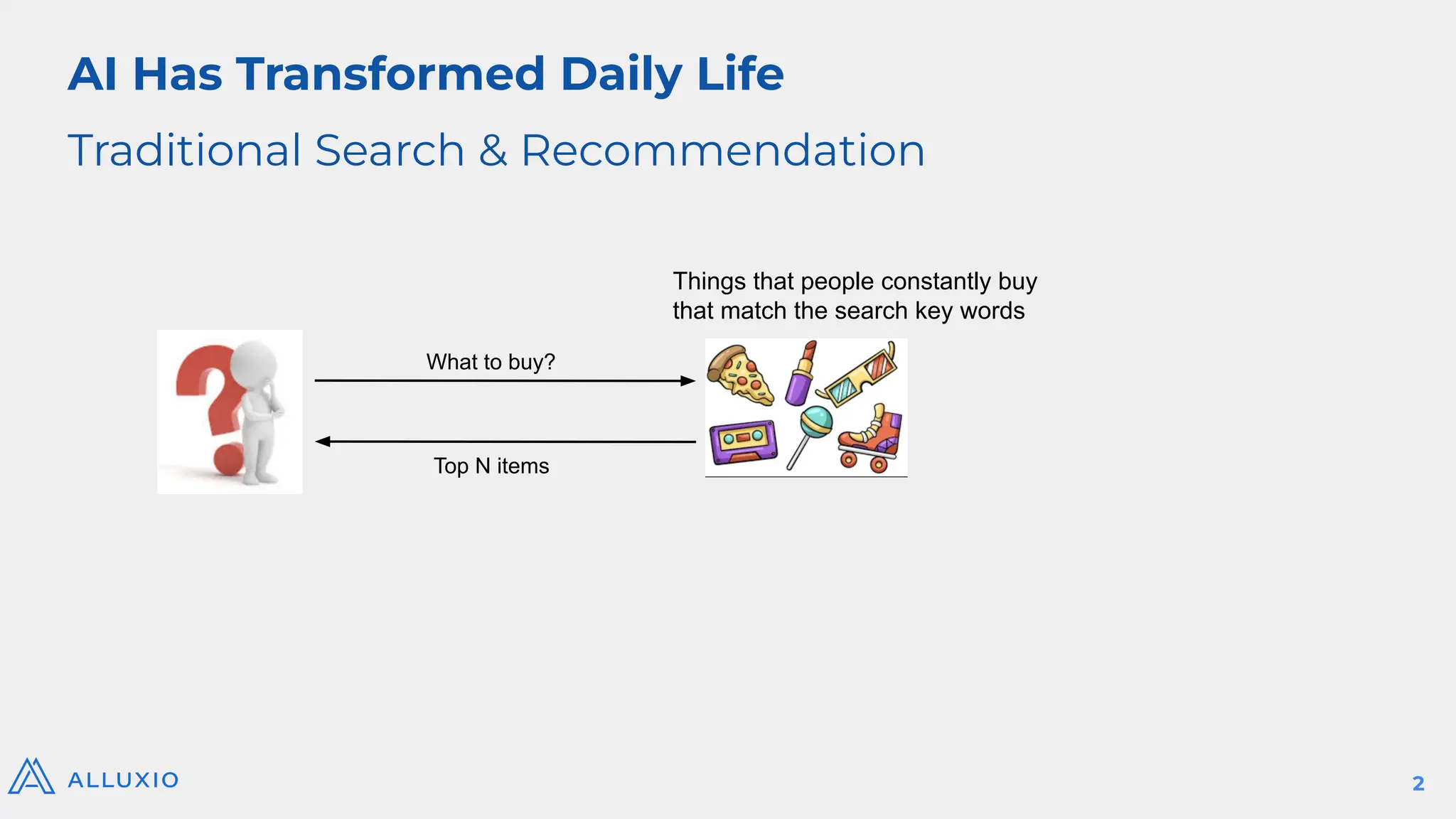 AI Has Transformed Daily Life

Traditional Search & Recommendation

Things that people constantly buy that match the search key words

What to buy?

Top N items

ALLUXIO

2